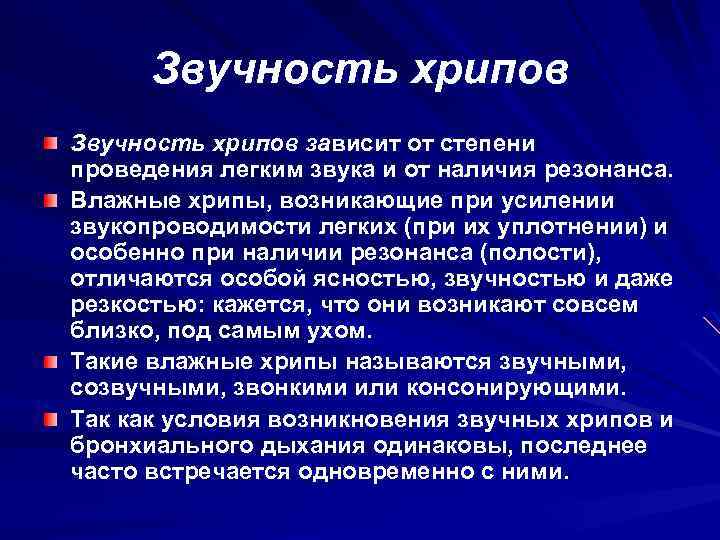 Звучность хрипов

Звучность хрипов зависит от степени проведения легким звука и от наличия резонанса.

Влажные хрипы, возникающие при усилении звукопроводимости легких (при их уплотнении) и особенно при наличии резонанса (полости), отличаются особой ясностью, звучностью и даже резкостью: кажется, что они возникают совсем близко, под самым ухом.

Такие влажные хрипы называются звучными, созвучными, звонкими или консонирующими.

Так как условия возникновения звучных хрипов и бронхиального дыхания одинаковы, последнее часто встречается одновременно с ними.